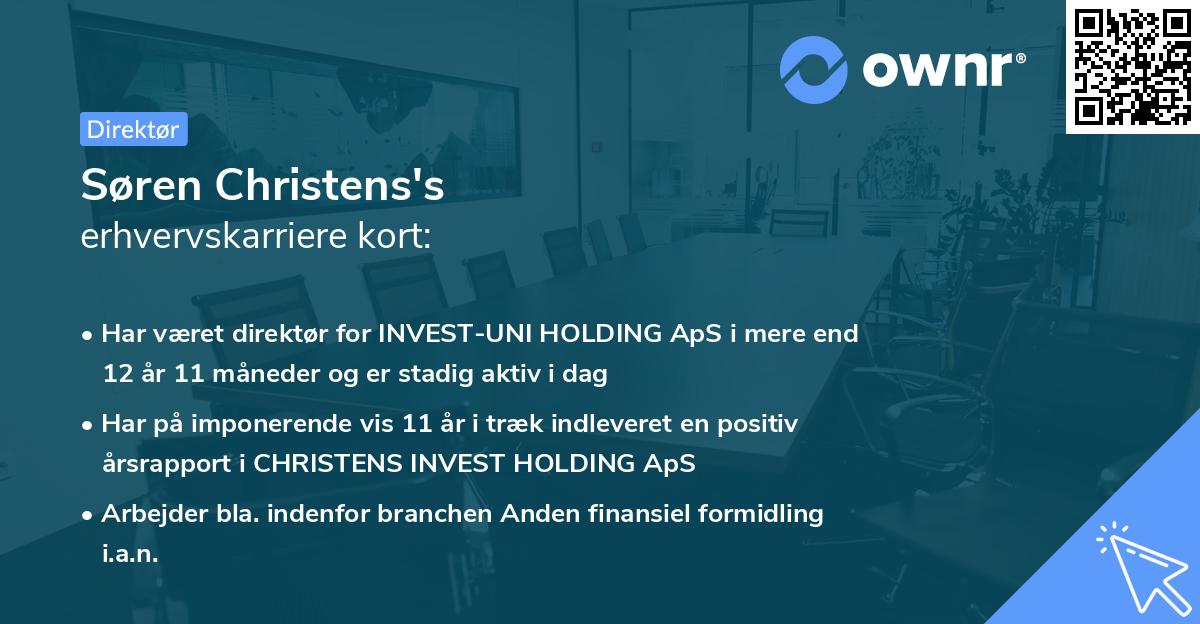 ownr®

Direktør

Søren Christens's
erhvervskarriere kort:

• Har været direktør for INVEST-UNI HOLDING ApS i mere end 12 år 11 måneder og er stadig aktiv i dag

• Har på imponerende vis 11 år i træk indleveret en positiv årsrapport i CHRISTENS INVEST HOLDING ApS

• Arbejder bla. indenfor branchen Anden finansiel formidling i.a.n.